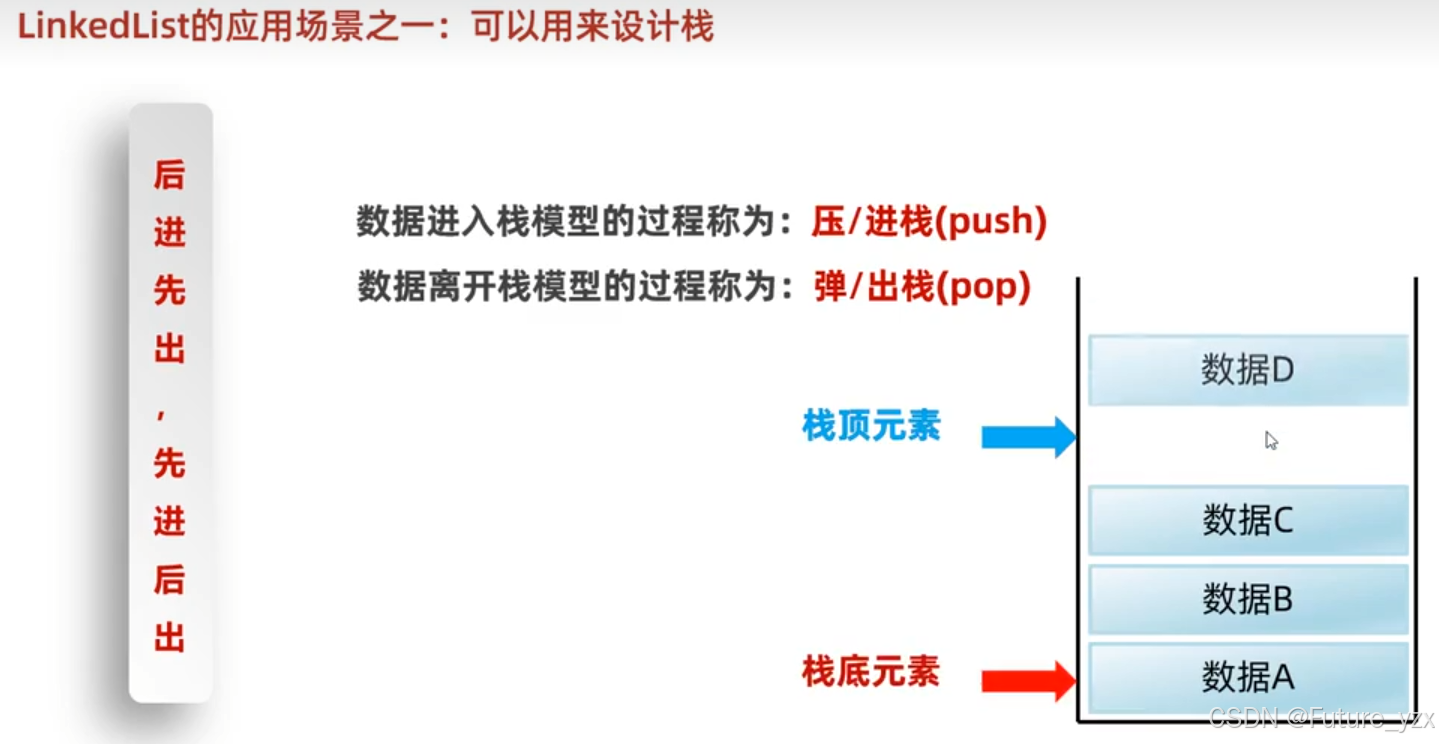 LinkedList的应用场景之一：可以用来设计栈

后进先出，先进后出

数据进入栈模型的过程称为：压/进栈(push)

数据离开栈模型的过程称为：弹/出栈(pop)

数据D

栈顶元素

数据C

数据B

栈底元素

数据A

CSDN @Future_yzx